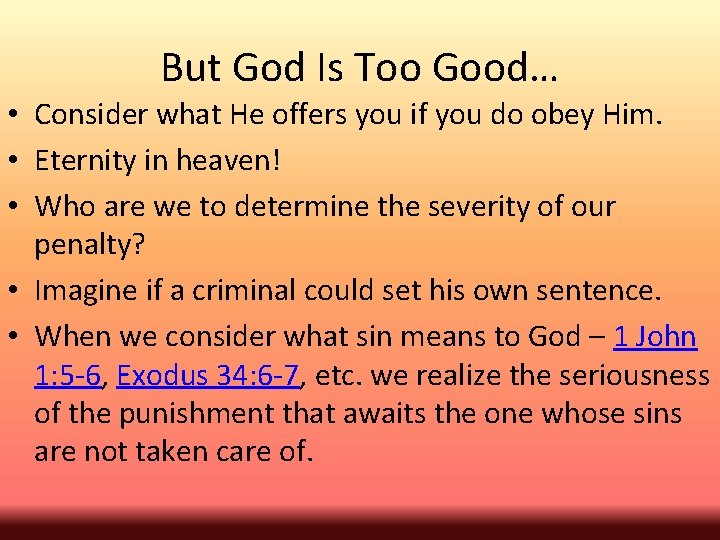 But God Is Too Good…

• Consider what He offers you if you do obey Him.
• Eternity in heaven!
• Who are we to determine the severity of our penalty?
• Imagine if a criminal could set his own sentence.
• When we consider what sin means to God – 1 John 1:5-6, Exodus 34:6-7, etc. we realize the seriousness of the punishment that awaits the one whose sins are not taken care of.